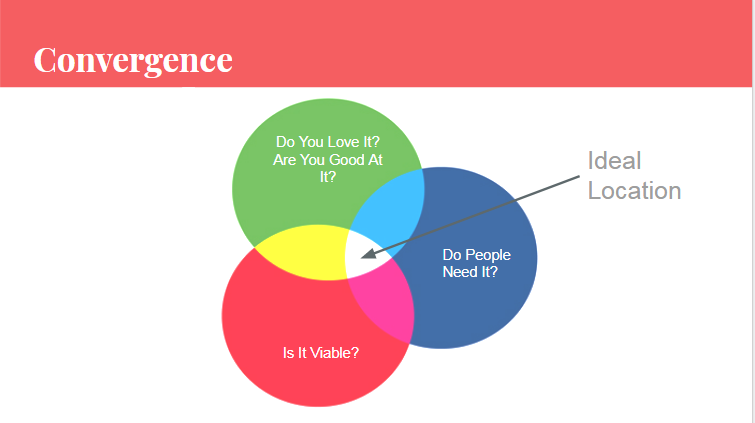 Convergence

Do You Love It? Are You Good At It?

Ideal Location

Do People Need It?

Is It Viable?